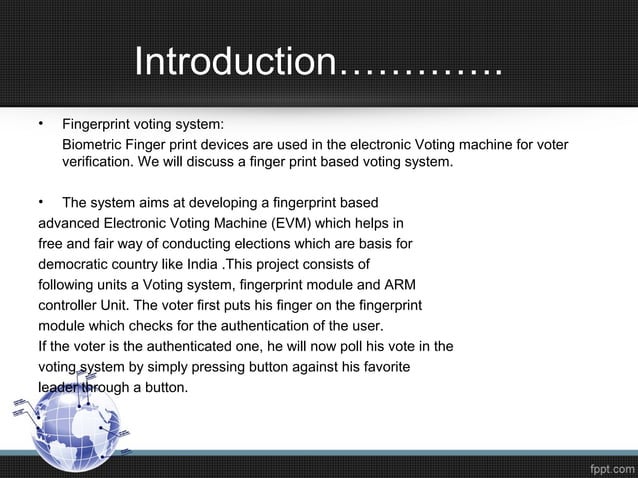 Introduction………….

• Fingerprint voting system:
Biometric Finger print devices are used in the electronic Voting machine for voter verification. We will discuss a finger print based voting system.

• The system aims at developing a fingerprint based advanced Electronic Voting Machine (EVM) which helps in free and fair way of conducting elections which are basis for democratic country like India .This project consists of following units a Voting system, fingerprint module and ARM controller Unit. The voter first puts his finger on the fingerprint module which checks for the authentication of the user.
If the voter is the authenticated one, he will now poll his vote in the voting system by simply pressing button against his favorite leader through a button.

fppt.com